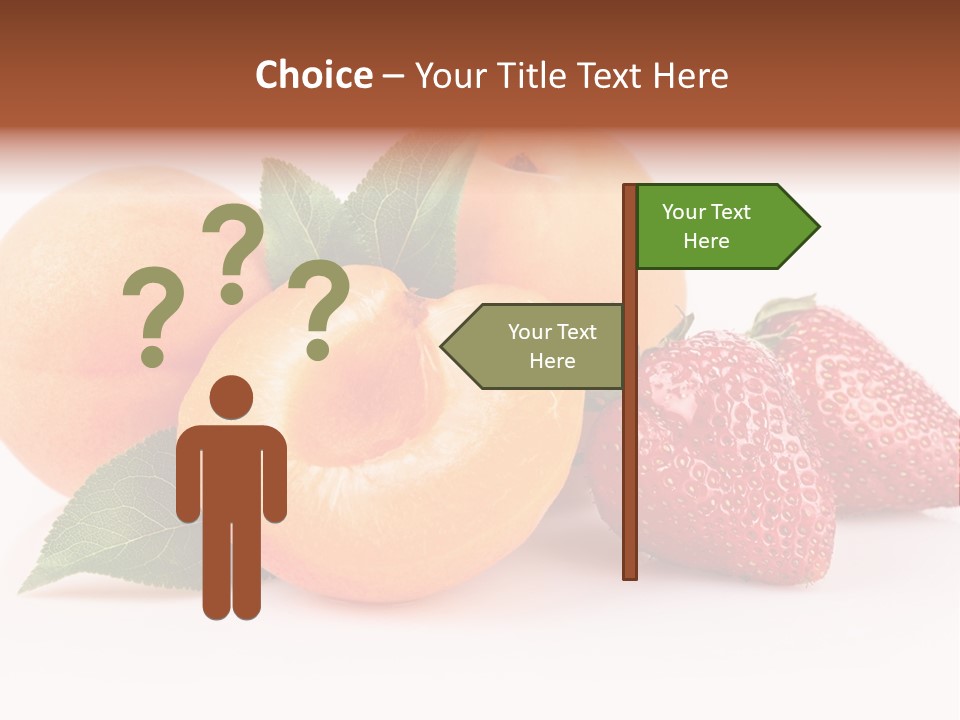 Choice – Your Title Text Here

? ? ?

Your Text Here

Your Text Here